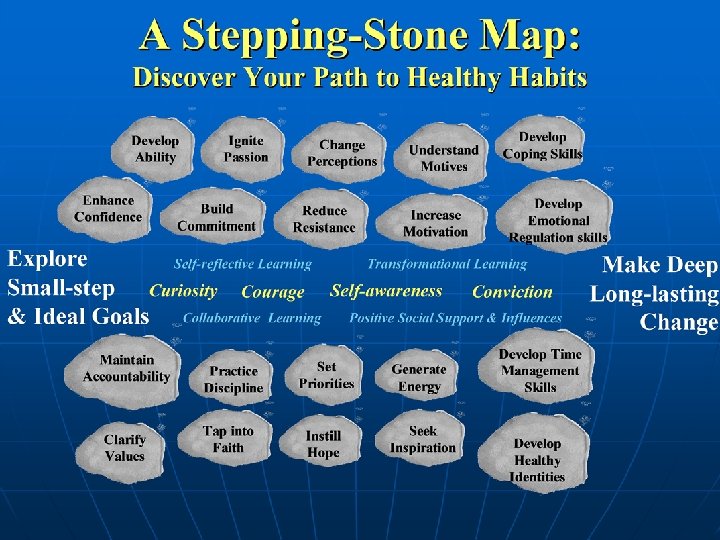 A Stepping-Stone Map:
Discover Your Path to Healthy Habits

Develop Ability

Ignite Passion

Change Perceptions

Understand Motives

Develop Coping Skills

Enhance Confidence

Build Commitment

Reduce Resistance

Increase Motivation

Develop Emotional Regulation skills

Explore Small-step & Ideal Goals

Self-reflective Learning

Transformational Learning

Curiosity

Courage

Self-awareness

Conviction

Collaborative Learning

Positive Social Support & Influences

Make Deep Long-lasting Change

Maintain Accountability

Practice Discipline

Set Priorities

Generate Energy

Develop Time Management Skills

Clarify Values

Tap into Faith

Instill Hope

Seek Inspiration

Develop Healthy Identities